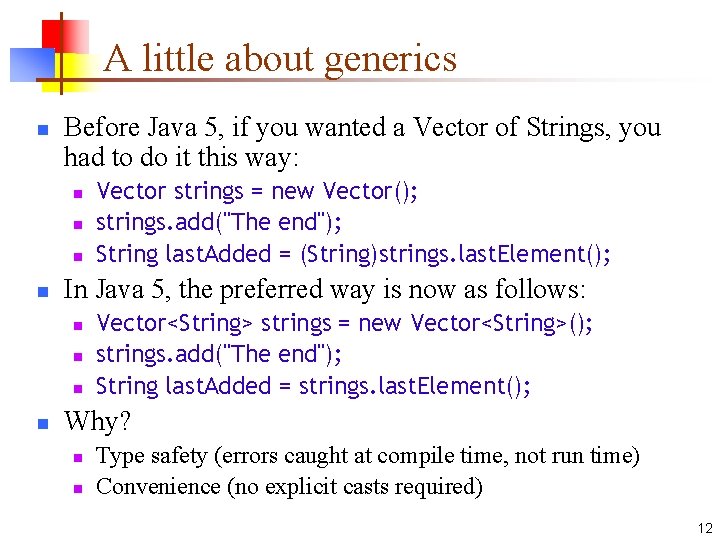 A little about generics

- Before Java 5, if you wanted a Vector of Strings, you had to do it this way:
  - Vector strings = new Vector();
  - strings.add("The end");
  - String lastAdded = (String)strings.lastElement();
- In Java 5, the preferred way is now as follows:
  - Vector<String> strings = new Vector<String>();
  - strings.add("The end");
  - String lastAdded = strings.lastElement();
- Why?
  - Type safety (errors caught at compile time, not run time)
  - Convenience (no explicit casts required)

12